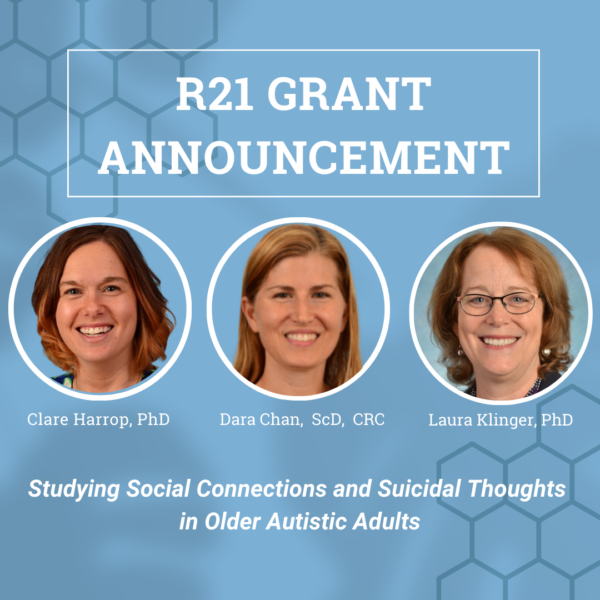 R21 GRANT ANNOUNCEMENT

Clare Harrop, PhD

Dara Chan, ScD, CRC

Laura Klinger, PhD

Studying Social Connections and Suicidal Thoughts in Older Autistic Adults